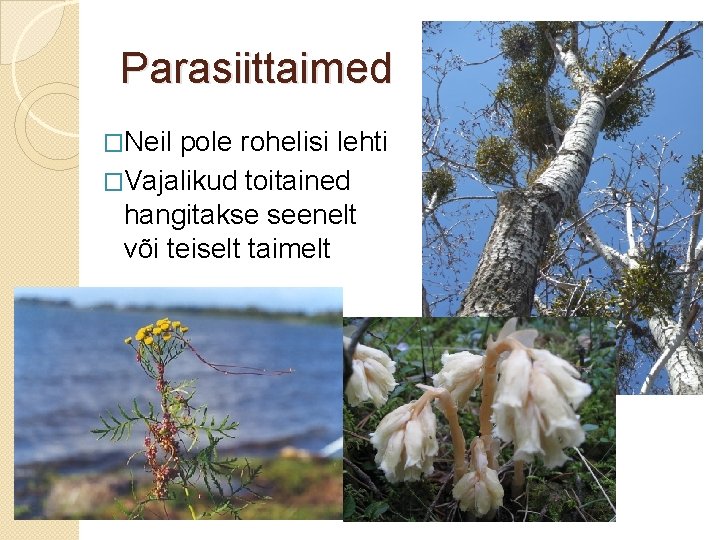 Parasiittaimed

□Neil pole rohelisi lehti

□Vajalikud toitained hangitakse seenelt või teiselt taimelt